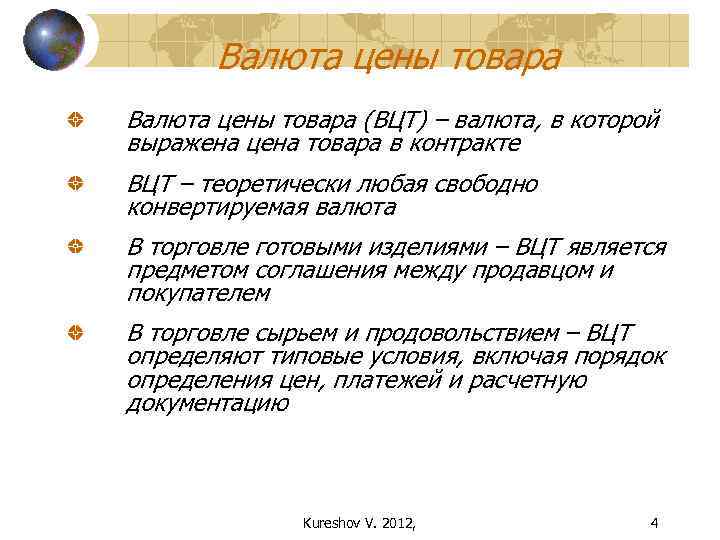 Валюта цены товара

Валюта цены товара (ВЦТ) – валюта, в которой выражена цена товара в контракте

ВЦТ – теоретически любая свободно конвертируемая валюта

В торговле готовыми изделиями – ВЦТ является предметом соглашения между продавцом и покупателем

В торговле сырьем и продовольствием – ВЦТ определяют типовые условия, включая порядок определения цен, платежей и расчетную документацию

Kureshov V. 2012,

4